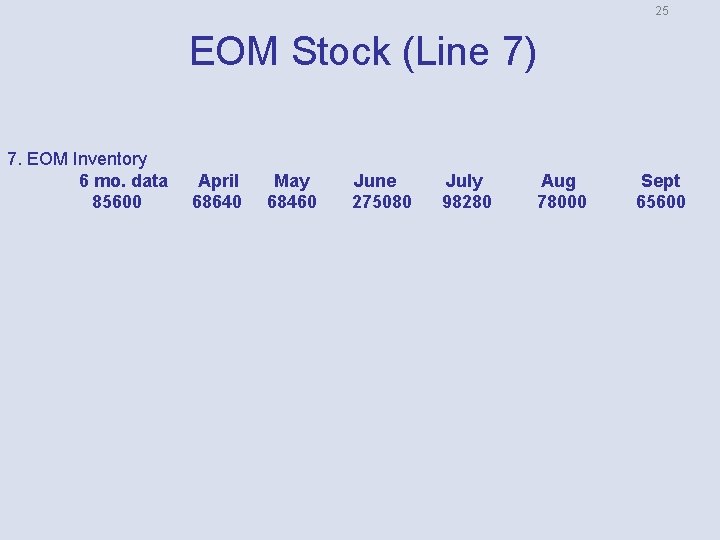 25

EOM Stock (Line 7)

7. EOM Inventory

| 6 mo. data | April | May | June | July | Aug | Sept |
|---|---|---|---|---|---|---|
| 85600 | 68640 | 68460 | 275080 | 98280 | 78000 | 65600 |